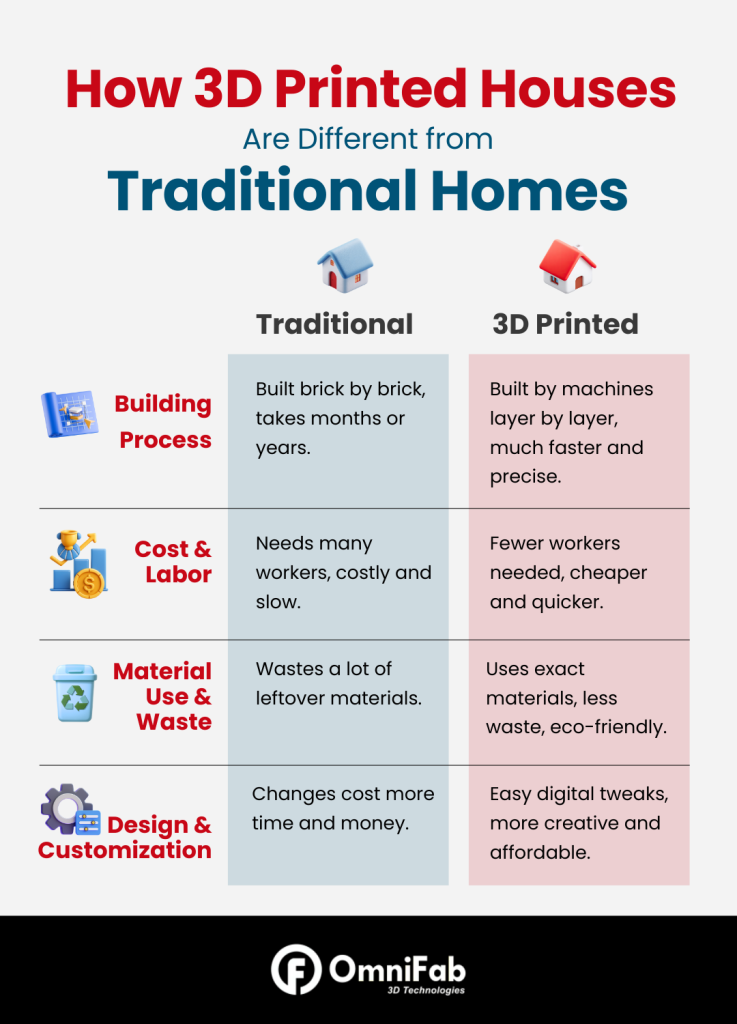 How 3D Printed Houses

Are Different from

Traditional Homes

| | Traditional | 3D Printed |
|---|---|---|
| Building Process | Built brick by brick, takes months or years. | Built by machines layer by layer, much faster and precise. |
| Cost & Labor | Needs many workers, costly and slow. | Fewer workers needed, cheaper and quicker. |
| Material Use & Waste | Wastes a lot of leftover materials. | Uses exact materials, less waste, eco-friendly. |
| Design & Customization | Changes cost more time and money. | Easy digital tweaks, more creative and affordable. |

OmniFab
3D Technologies